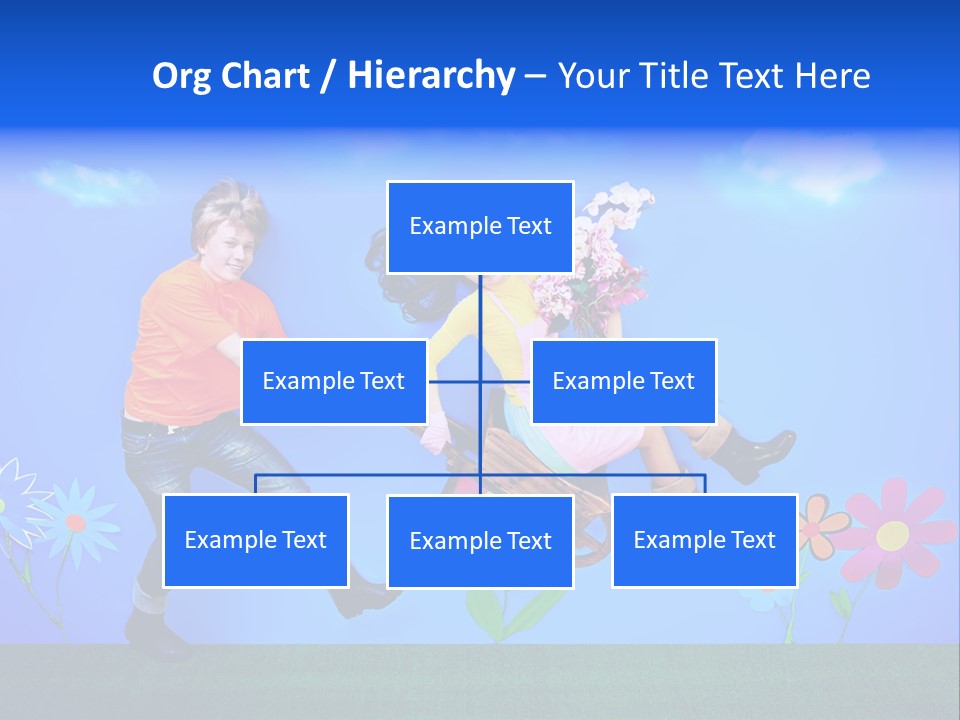 Org Chart / Hierarchy – Your Title Text Here

Example Text

Example Text

Example Text

Example Text

Example Text

Example Text